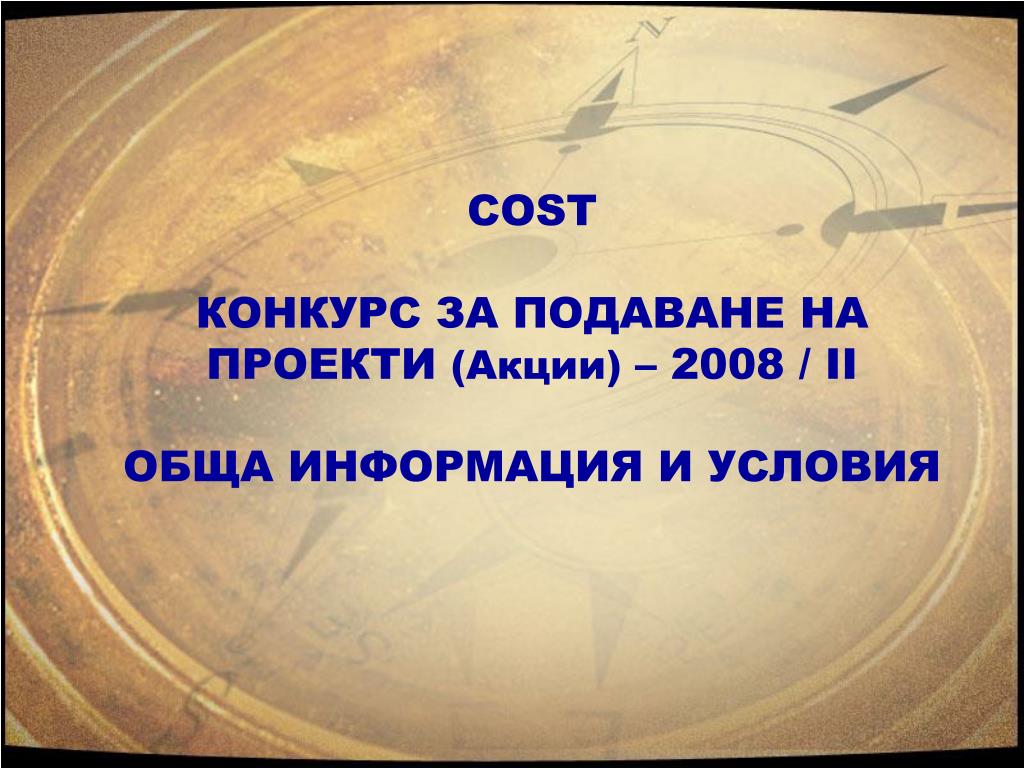 COST

КОНКУРС ЗА ПОДАВАНЕ НА ПРОЕКТИ (Акции) – 2008 / II

ОБЩА ИНФОРМАЦИЯ И УСЛОВИЯ